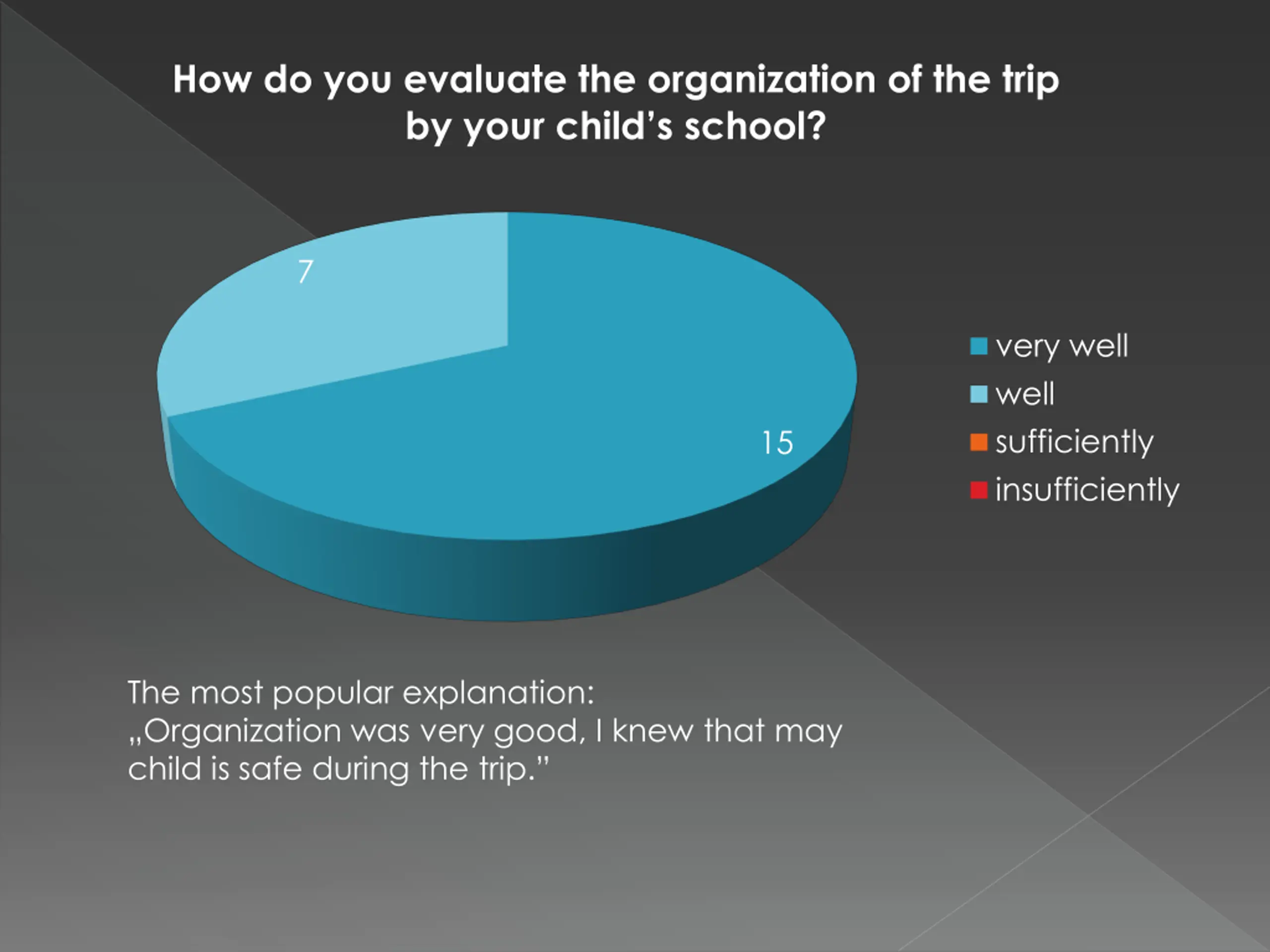 How do you evaluate the organization of the trip by your child's school?

7

15

very well
well
sufficiently
insufficiently

The most popular explanation:
„Organization was very good, I knew that may child is safe during the trip."